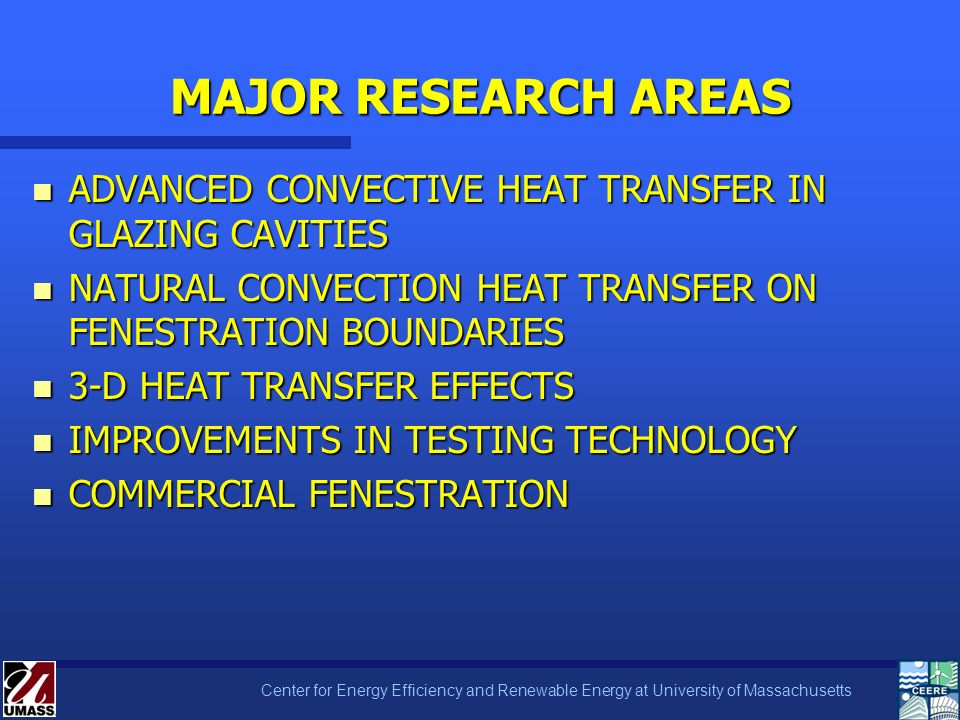 MAJOR RESEARCH AREAS

- ADVANCED CONVECTIVE HEAT TRANSFER IN GLAZING CAVITIES
- NATURAL CONVECTION HEAT TRANSFER ON FENESTRATION BOUNDARIES
- 3-D HEAT TRANSFER EFFECTS
- IMPROVEMENTS IN TESTING TECHNOLOGY
- COMMERCIAL FENESTRATION

UMASS

Center for Energy Efficiency and Renewable Energy at University of Massachusetts

CEERE